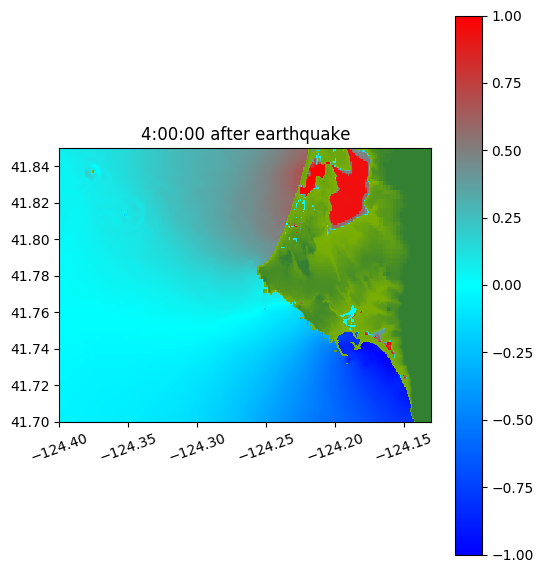 4:00:00 after earthquake

41.84
41.82
41.80
41.78
41.76
41.74
41.72
41.70

−124.40
−124.35
−124.30
−124.25
−124.20
−124.15

1.00
0.75
0.50
0.25
0.00
−0.25
−0.50
−0.75
−1.00